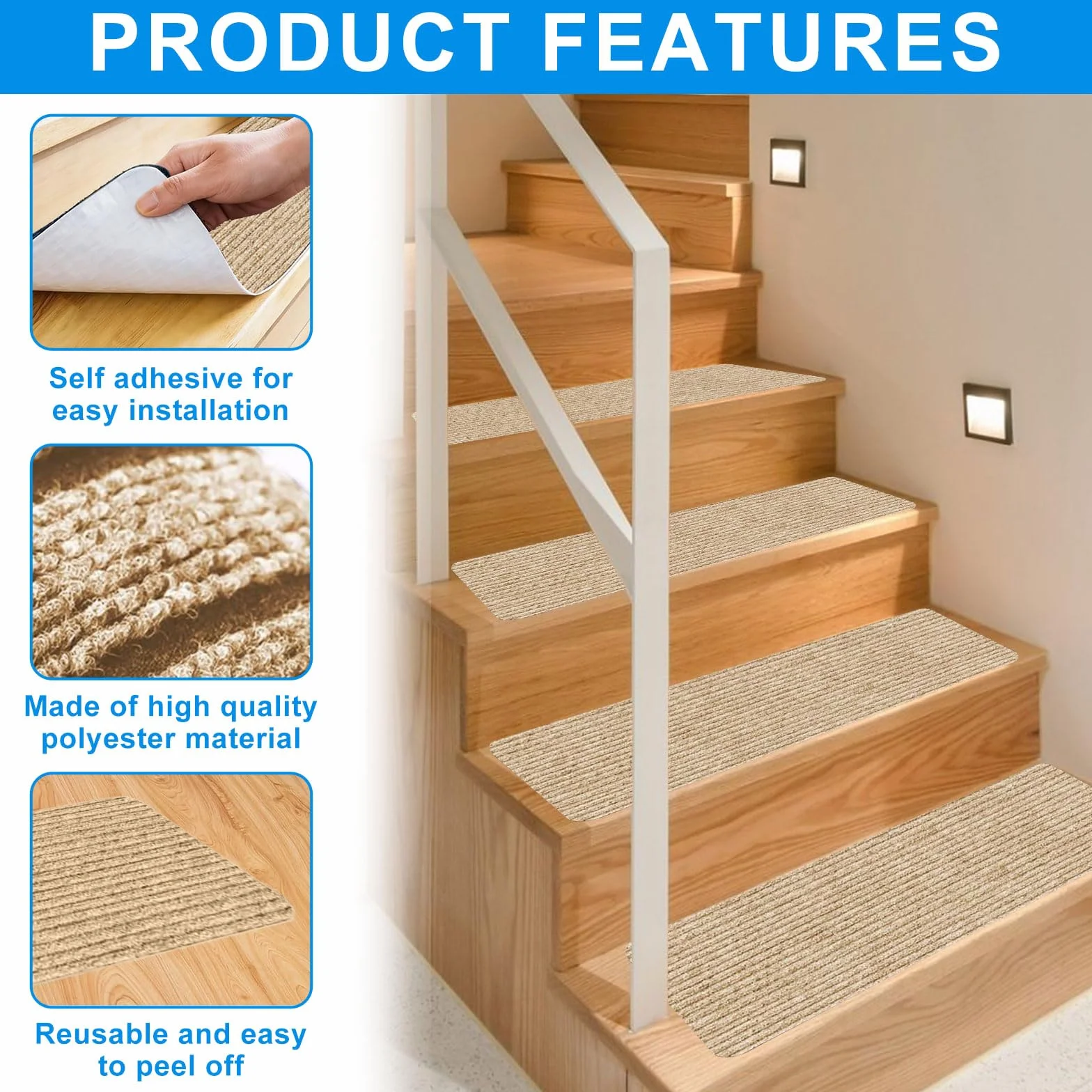 PRODUCT FEATURES

Self adhesive for easy installation

Made of high quality polyester material

Reusable and easy to peel off